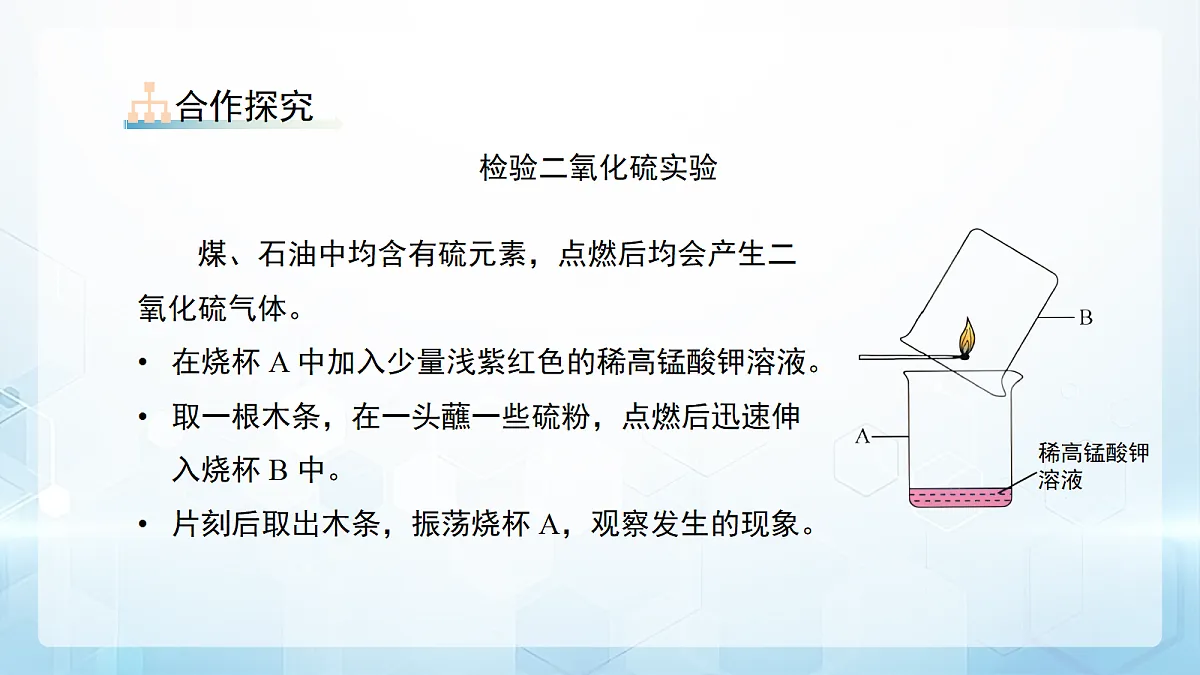 合作探究

检验二氧化硫实验

煤、石油中均含有硫元素，点燃后均会产生二氧化硫气体。

• 在烧杯 A 中加入少量浅紫红色的稀高锰酸钾溶液。
• 取一根木条，在一头蘸一些硫粉，点燃后迅速伸入烧杯 B 中。
• 片刻后取出木条，振荡烧杯 A，观察发生的现象。

B
A
稀高锰酸钾溶液